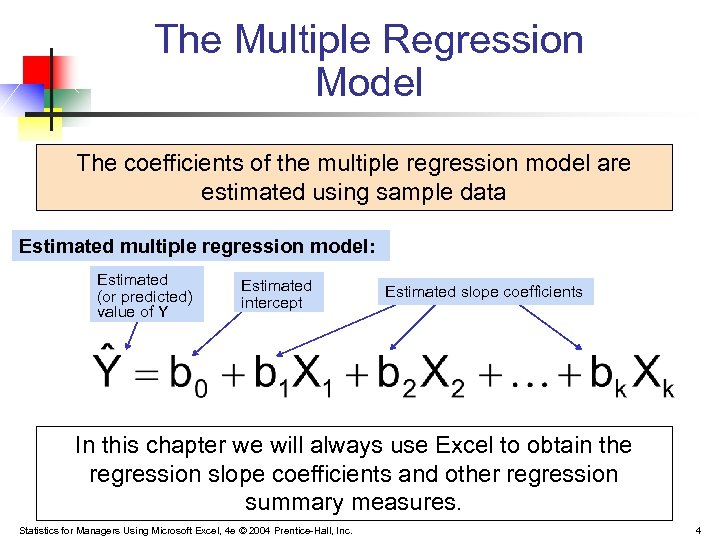 The Multiple Regression Model

The coefficients of the multiple regression model are estimated using sample data

Estimated multiple regression model:

Estimated (or predicted) value of Y

Estimated intercept

Estimated slope coefficients

$\hat{Y} = b_0 + b_1X_1 + b_2X_2 + \ldots + b_kX_k$

In this chapter we will always use Excel to obtain the regression slope coefficients and other regression summary measures.

Statistics for Managers Using Microsoft Excel, 4e © 2004 Prentice-Hall, Inc.

4